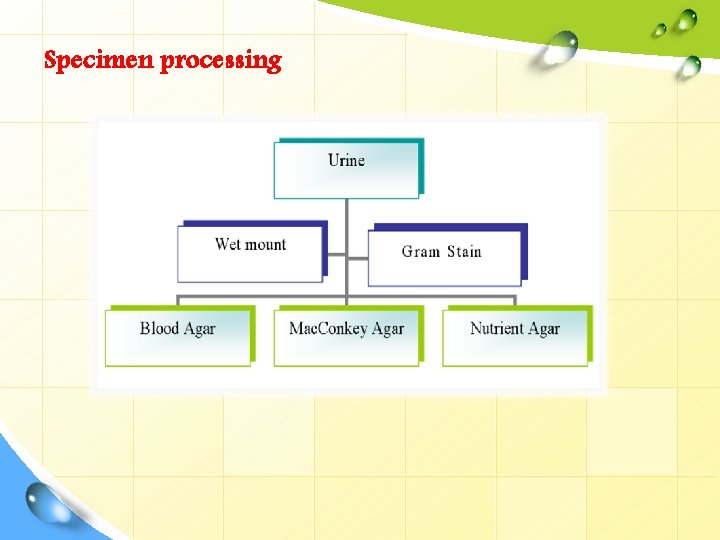 Specimen processing

Urine

Wet mount

Gram Stain

Blood Agar

MacConkey Agar

Nutrient Agar